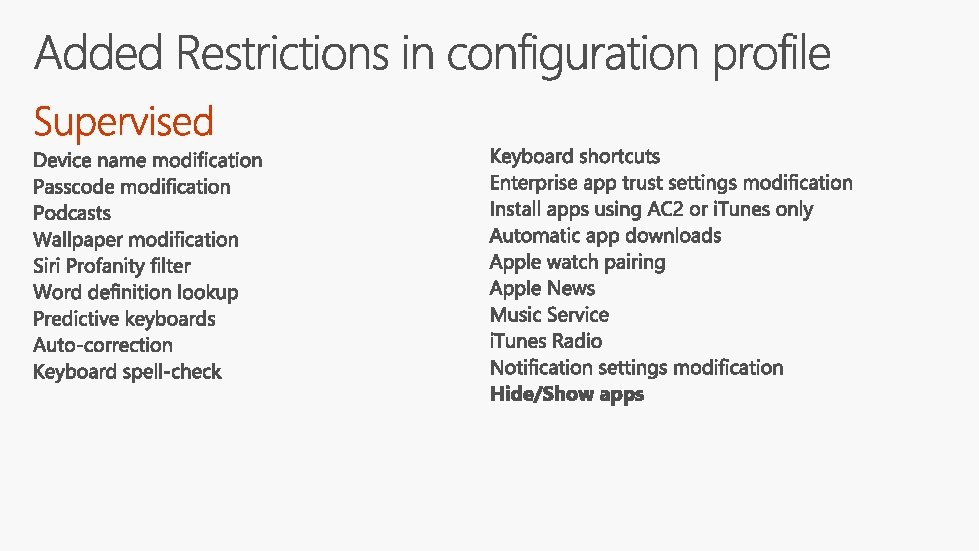 Added Restrictions in configuration profile

Supervised

Device name modification
Passcode modification
Podcasts
Wallpaper modification
Siri Profanity filter
Word definition lookup
Predictive keyboards
Auto-correction
Keyboard spell-check

Keyboard shortcuts
Enterprise app trust settings modification
Install apps using AC2 or iTunes only
Automatic app downloads
Apple watch pairing
Apple News
Music Service
iTunes Radio
Notification settings modification
Hide/Show apps